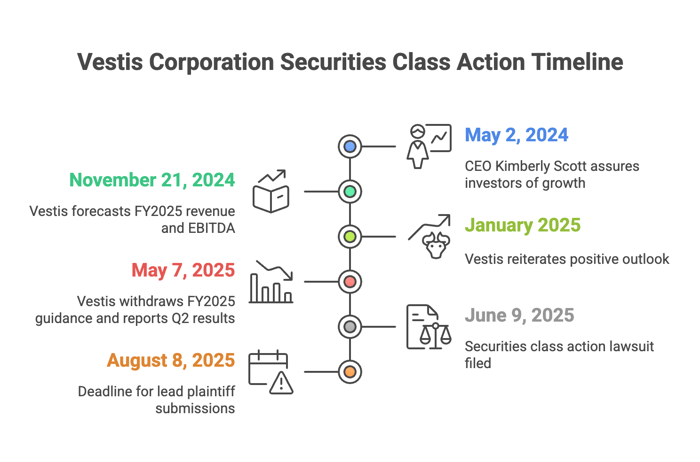 Vestis Corporation Securities Class Action Timeline

May 2, 2024

CEO Kimberly Scott assures investors of growth

November 21, 2024

Vestis forecasts FY2025 revenue and EBITDA

January 2025

Vestis reiterates positive outlook

May 7, 2025

Vestis withdraws FY2025 guidance and reports Q2 results

June 9, 2025

Securities class action lawsuit filed

August 8, 2025

Deadline for lead plaintiff submissions